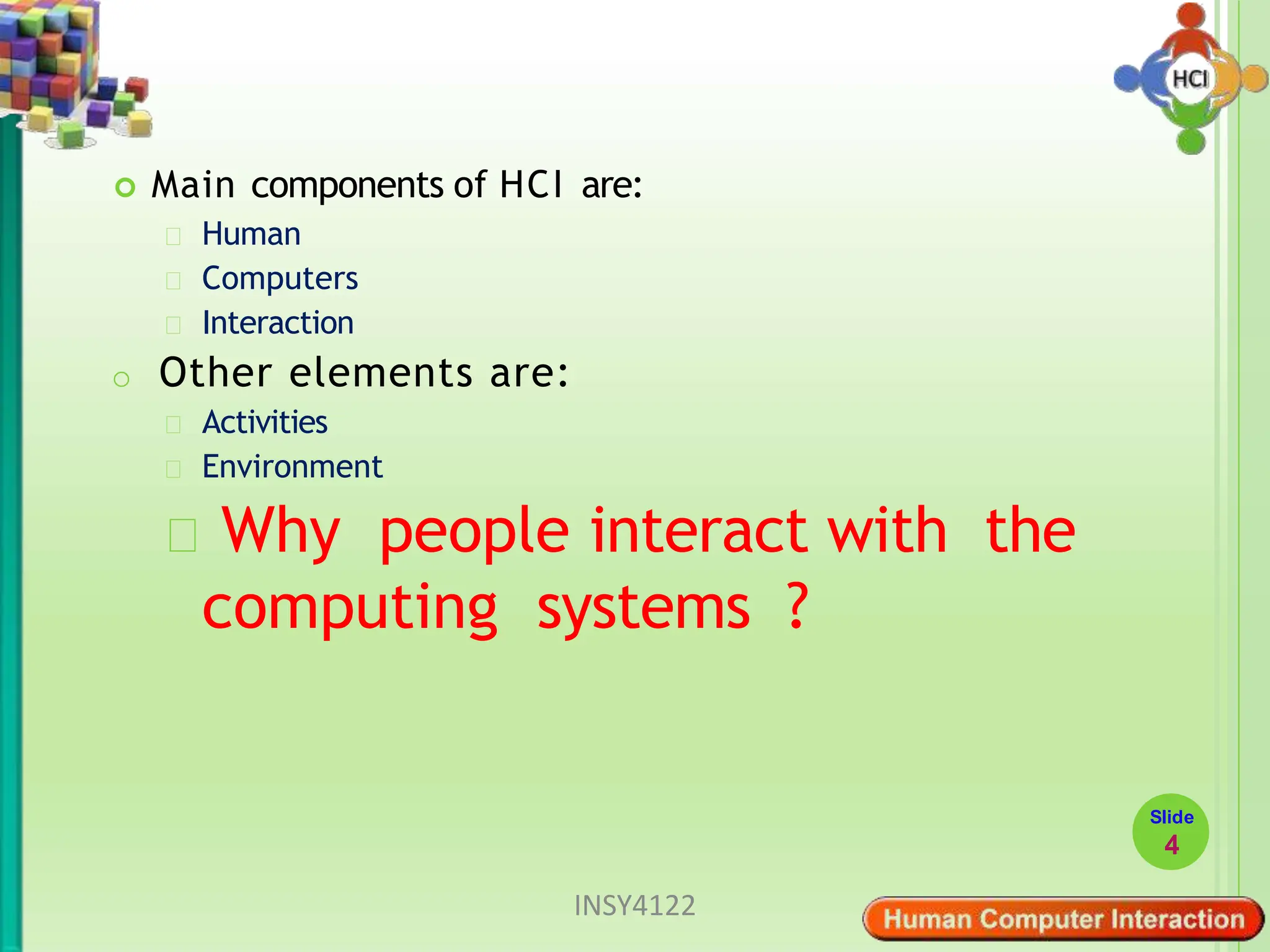 HCI

Main components of HCI are:

Human

Computers

Interaction

Other elements are:

Activities

Environment

Why people interact with the computing systems ?

Slide 4

INSY4122

Human Computer Interaction